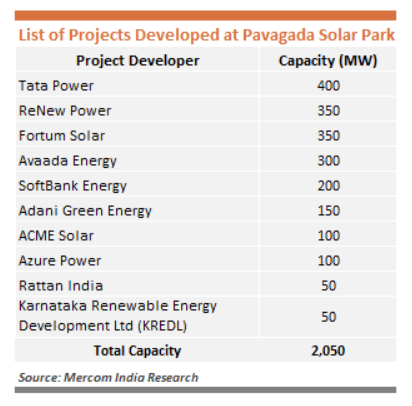 List of Projects Developed at Pavagada Solar Park

| Project Developer | Capacity (MW) |
|---|---|
| Tata Power | 400 |
| ReNew Power | 350 |
| Fortum Solar | 350 |
| Avaada Energy | 300 |
| SoftBank Energy | 200 |
| Adani Green Energy | 150 |
| ACME Solar | 100 |
| Azure Power | 100 |
| Rattan India | 50 |
| Karnataka Renewable Energy Development Ltd (KREDL) | 50 |
| Total Capacity | 2,050 |

Source: Mercom India Research